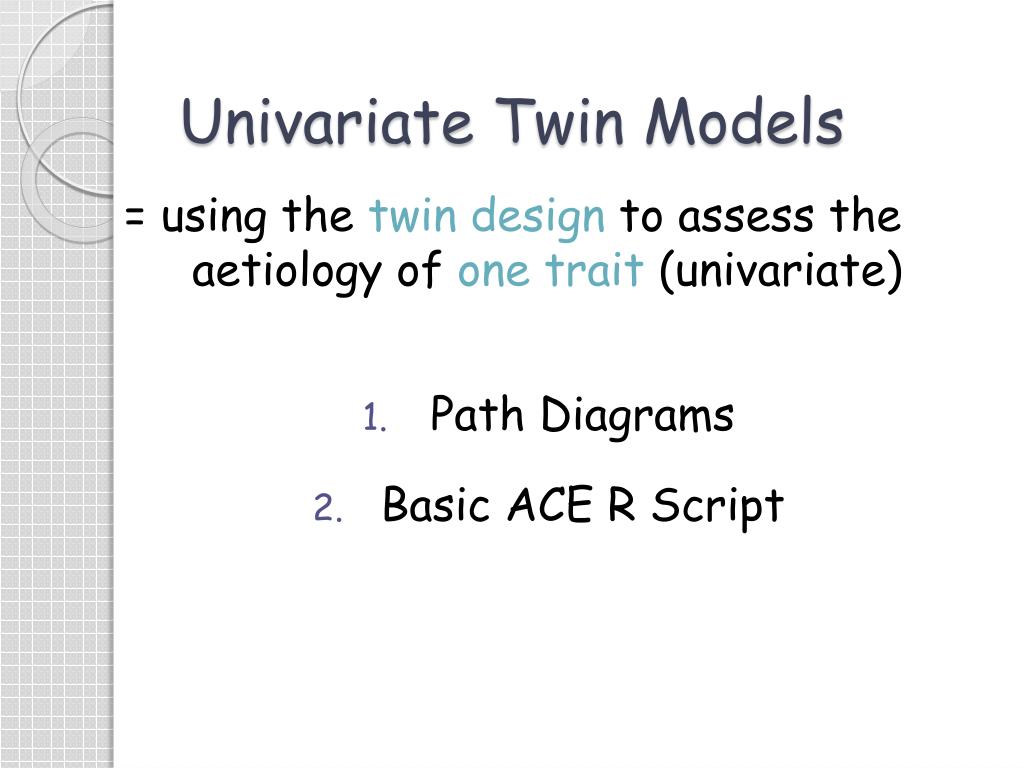 Univariate Twin Models

= using the twin design to assess the aetiology of one trait (univariate)

1. Path Diagrams
2. Basic ACE R Script